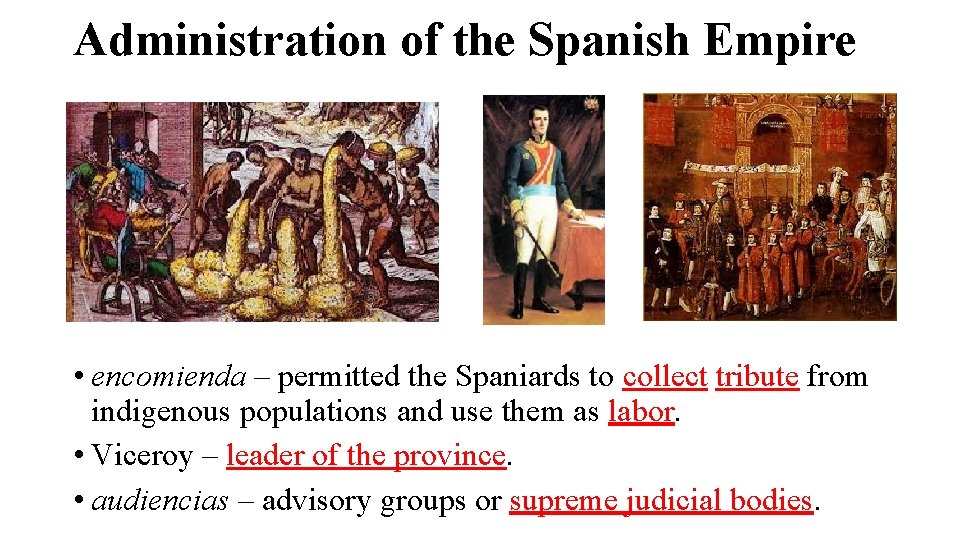 Administration of the Spanish Empire

• encomienda – permitted the Spaniards to collect tribute from indigenous populations and use them as labor.

• Viceroy – leader of the province.

• audiencias – advisory groups or supreme judicial bodies.